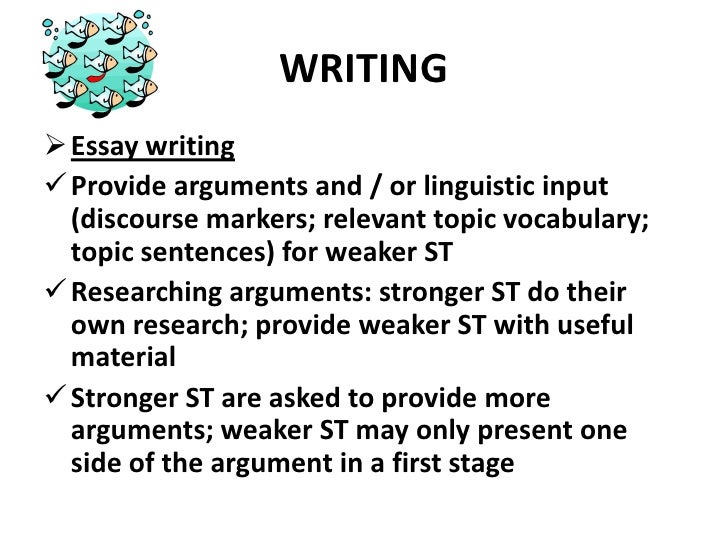 WRITING

➢ Essay writing

✓ Provide arguments and / or linguistic input (discourse markers; relevant topic vocabulary; topic sentences) for weaker ST

✓ Researching arguments: stronger ST do their own research; provide weaker ST with useful material

✓ Stronger ST are asked to provide more arguments; weaker ST may only present one side of the argument in a first stage